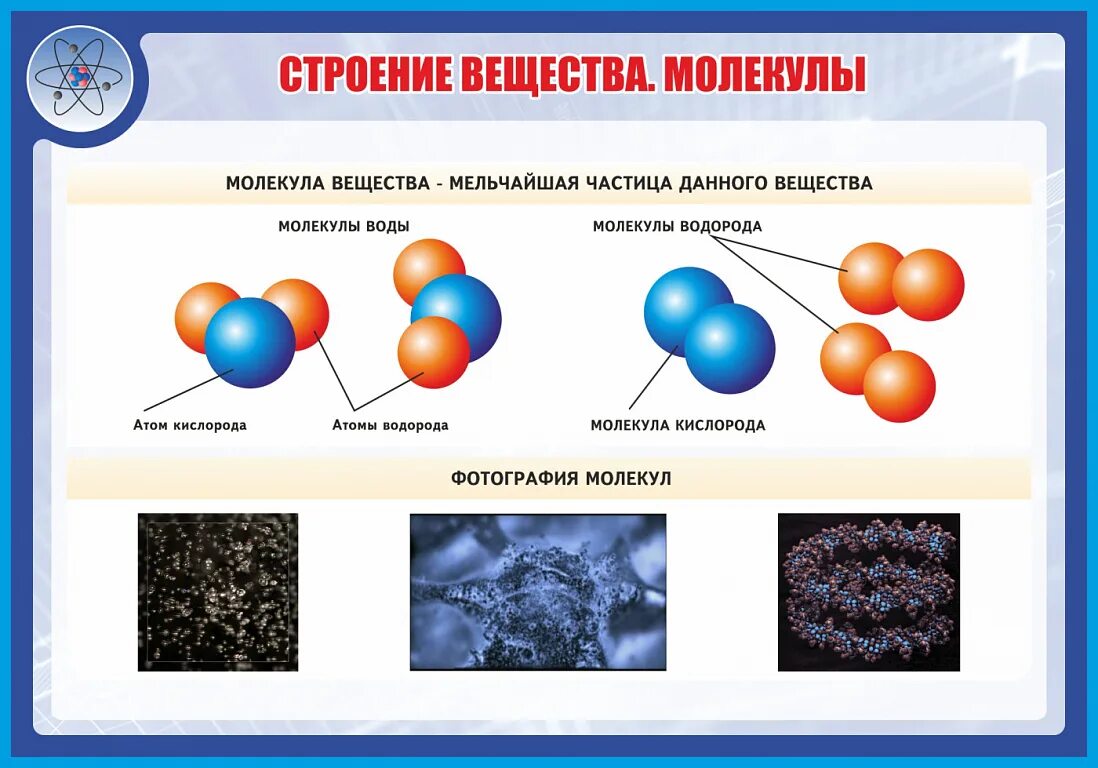 СТРОЕНИЕ ВЕЩЕСТВА. МОЛЕКУЛЫ

МОЛЕКУЛА ВЕЩЕСТВА - МЕЛЬЧАЙШАЯ ЧАСТИЦА ДАННОГО ВЕЩЕСТВА

МОЛЕКУЛЫ ВОДЫ

Атом кислорода

Атомы водорода

МОЛЕКУЛЫ ВОДОРОДА

МОЛЕКУЛА КИСЛОРОДА

ФОТОГРАФИЯ МОЛЕКУЛ